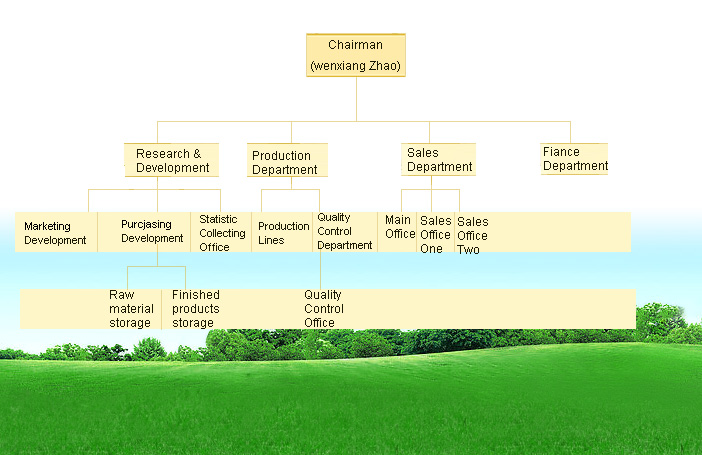 Chairman
(wenxiang Zhao)

Research & Development

Production Department

Sales Department

Fiance Department

Marketing Development

Purcjasing Development

Statistic Collecting Office

Production Lines

Quality Control Department

Main Office

Sales Office One

Sales Office Two

Raw material storage

Finished products storage

Quality Control Office